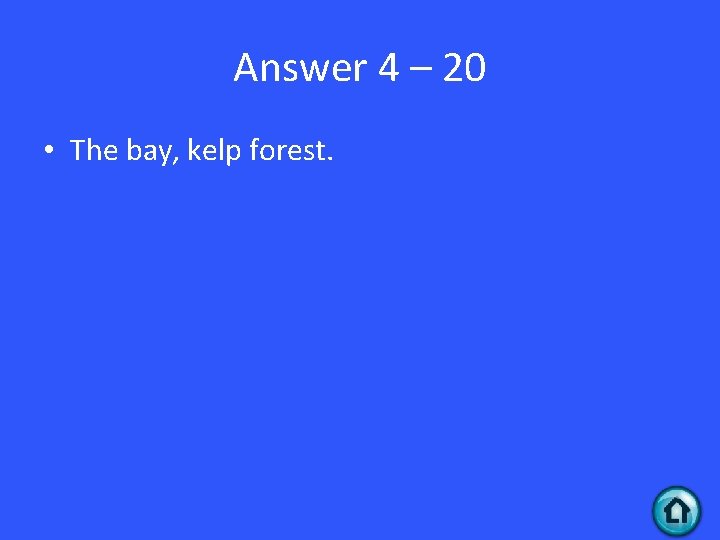 Answer 4 – 20

• The bay, kelp forest.